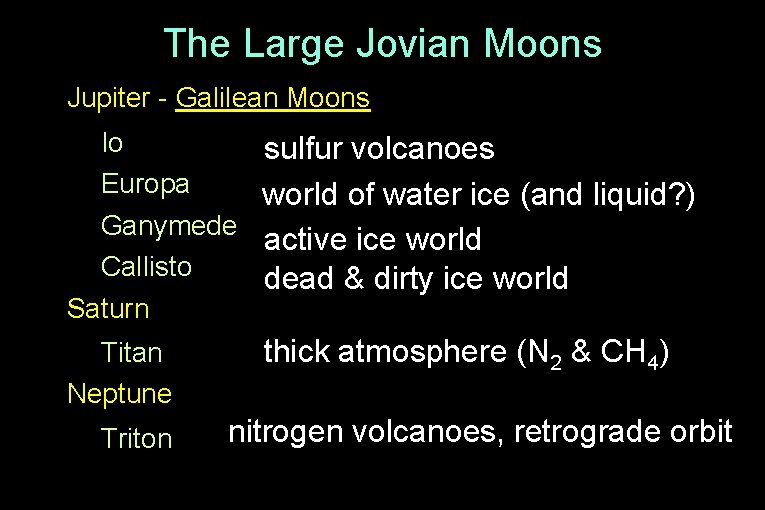 The Large Jovian Moons

Jupiter - Galilean Moons

Io sulfur volcanoes

Europa world of water ice (and liquid?)

Ganymede active ice world

Callisto dead & dirty ice world

Saturn

Titan thick atmosphere ($N_2$ & $CH_4$)

Neptune

Triton nitrogen volcanoes, retrograde orbit